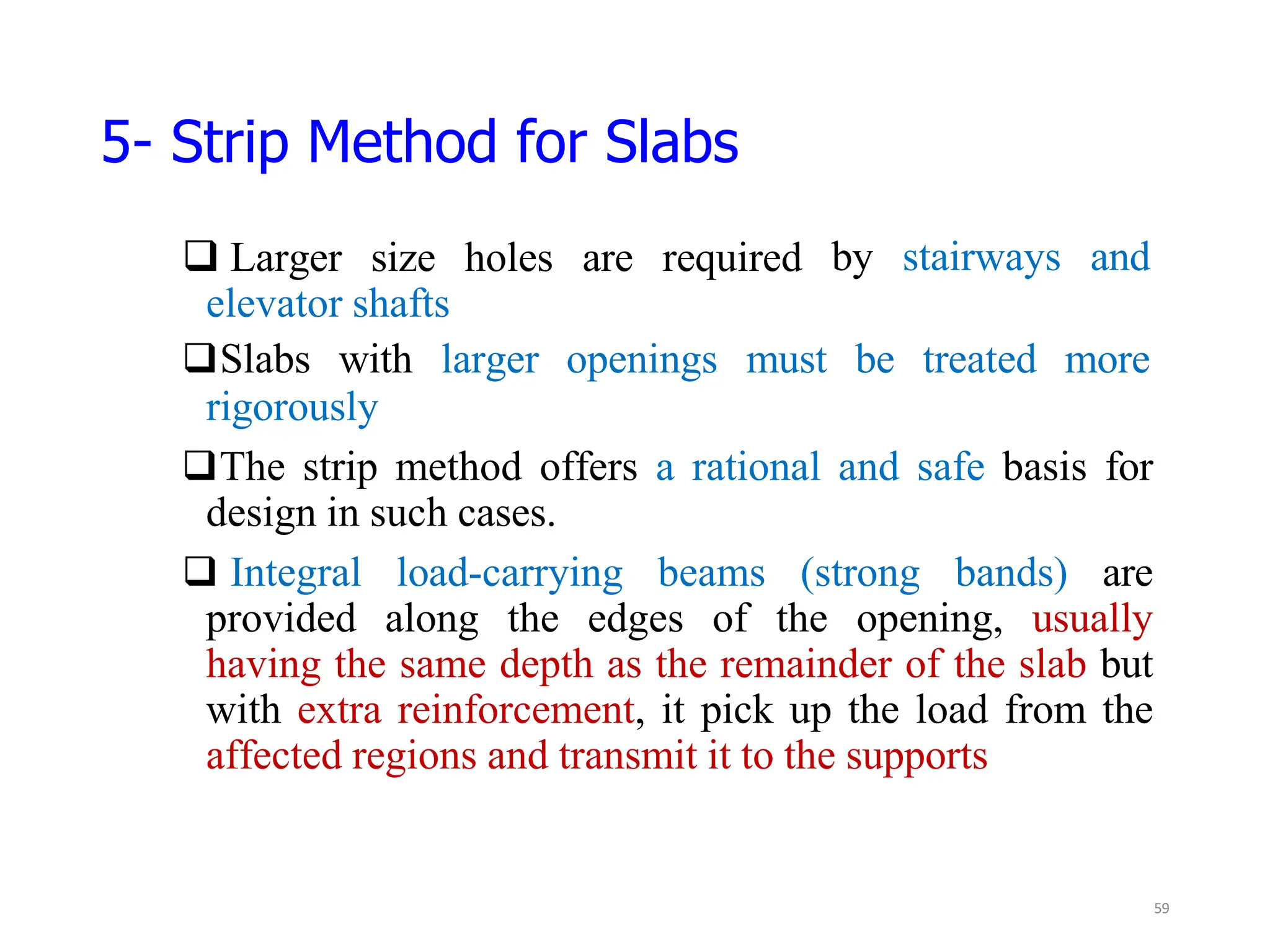 5- Strip Method for Slabs

❑ Larger size holes are required by stairways and elevator shafts

❑ Slabs with larger openings must be treated more rigorously

❑ The strip method offers a rational and safe basis for design in such cases.

❑ Integral load-carrying beams (strong bands) are provided along the edges of the opening, usually having the same depth as the remainder of the slab but with extra reinforcement, it pick up the load from the affected regions and transmit it to the supports

59